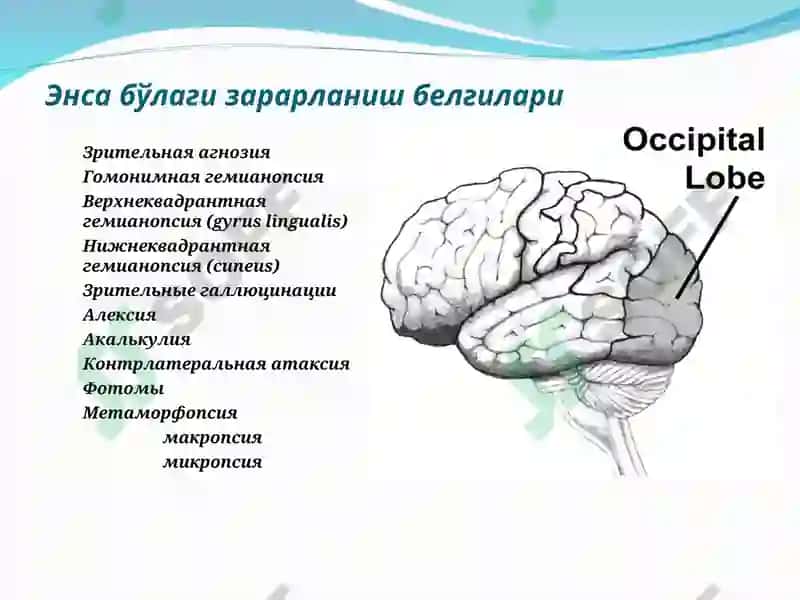 Энса бўлаги зарарланиш белгилари

Зрительная агнозия
Гомонимная гемианопсия
Верхнеквадрантная гемианопсия (gyrus lingualis)
Нижнеквадрантная гемианопсия (cuneus)
Зрительные галлюцинации
Алексия
Акалькулия
Контрлатеральная атаксия
Фотомы
Метаморфопсия
макропсия
микропсия

Occipital Lobe